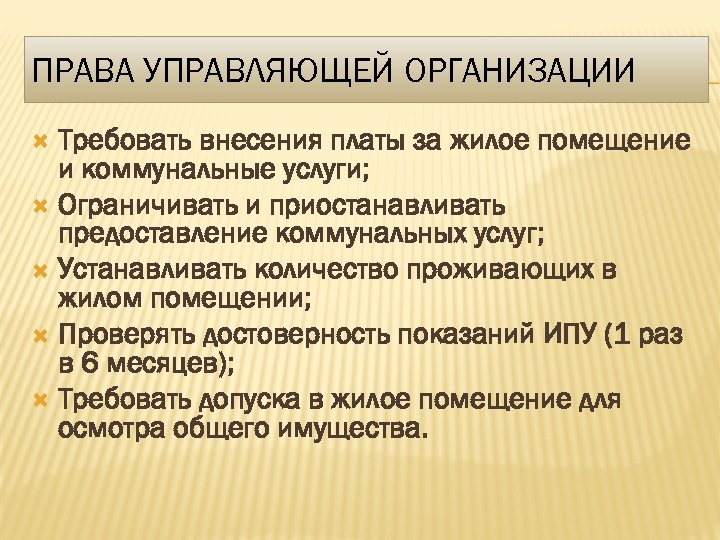 ПРАВА УПРАВЛЯЮЩЕЙ ОРГАНИЗАЦИИ

Требовать внесения платы за жилое помещение и коммунальные услуги;

Ограничивать и приостанавливать предоставление коммунальных услуг;

Устанавливать количество проживающих в жилом помещении;

Проверять достоверность показаний ИПУ (1 раз в 6 месяцев);

Требовать допуска в жилое помещение для осмотра общего имущества.